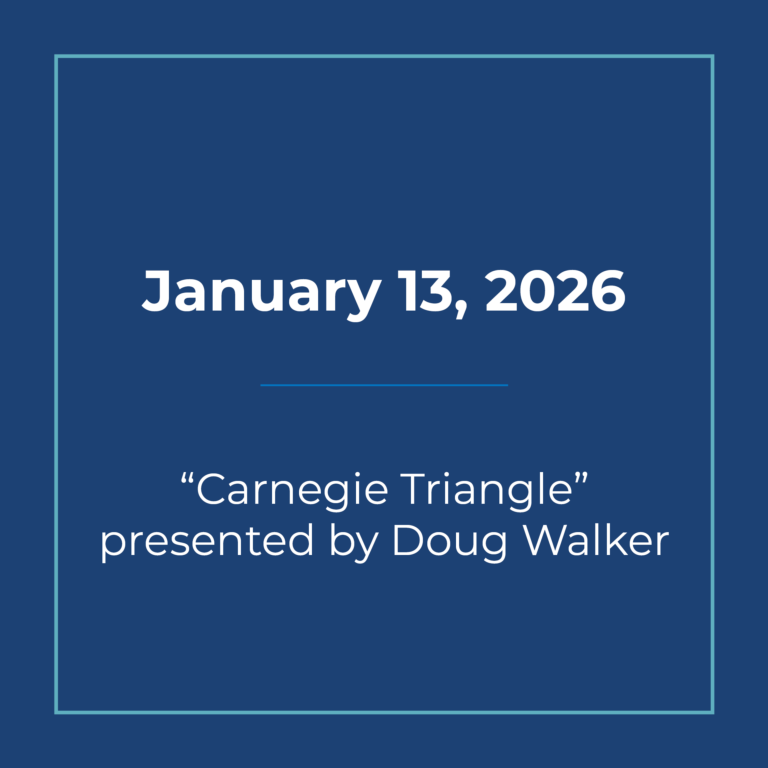 January 13, 2026

“Carnegie Triangle”
presented by Doug Walker